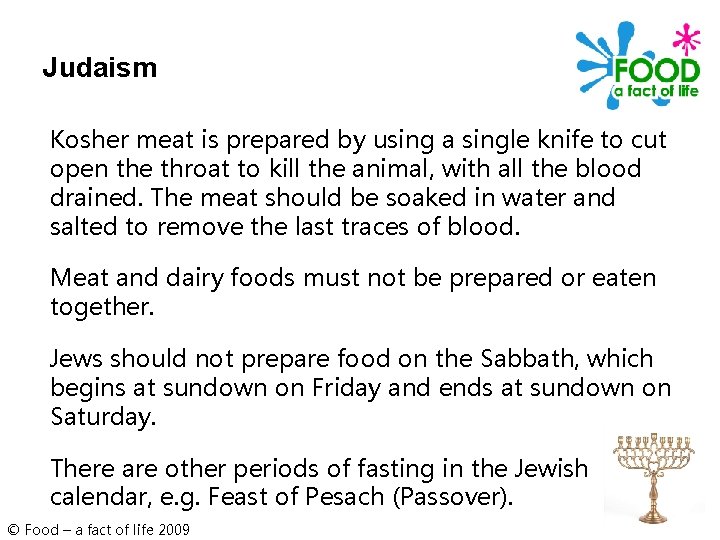 Judaism

FOOD
a fact of life

Kosher meat is prepared by using a single knife to cut open the throat to kill the animal, with all the blood drained. The meat should be soaked in water and salted to remove the last traces of blood.

Meat and dairy foods must not be prepared or eaten together.

Jews should not prepare food on the Sabbath, which begins at sundown on Friday and ends at sundown on Saturday.

There are other periods of fasting in the Jewish calendar, e.g. Feast of Pesach (Passover).

© Food – a fact of life 2009